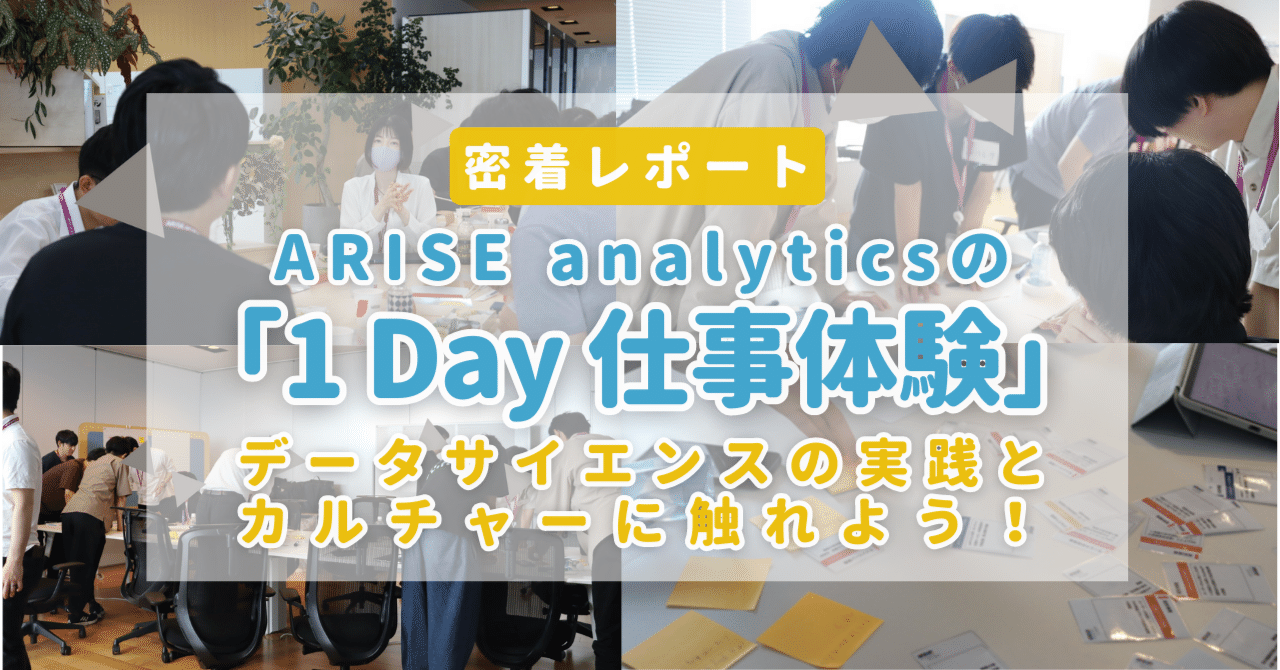 密着レポート

ARISE analyticsの
「1 Day 仕事体験」

データサイエンスの実践と
カルチャーに触れよう！